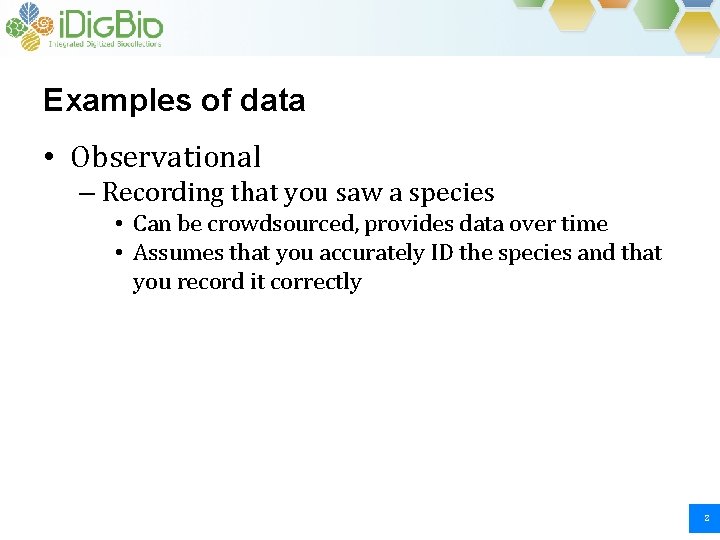 iDigBio
Integrated Digitized Biocollections

Examples of data

• Observational
– Recording that you saw a species
• Can be crowdsourced, provides data over time
• Assumes that you accurately ID the species and that you record it correctly

2